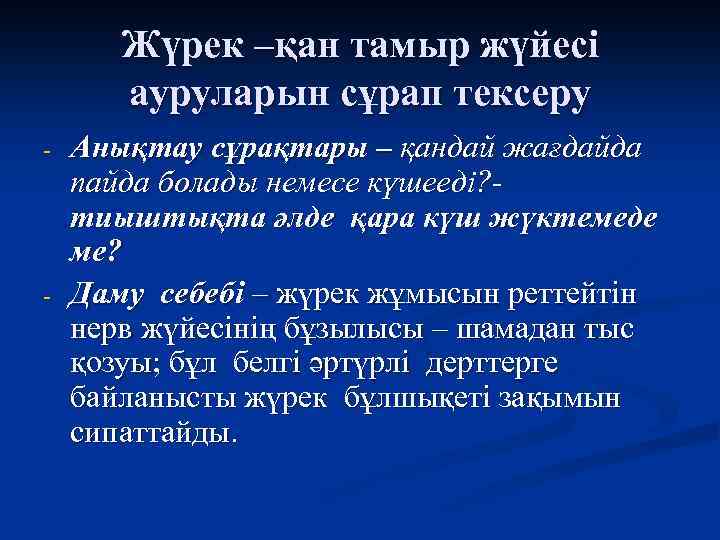 Жүрек –қан тамыр жүйесі ауруларын сұрап тексеру

- Анықтау сұрақтары – қандай жағдайда пайда болады немесе күшееді?- тыныштықта әлде қара күш жүктемеде ме?
- Даму себебі – жүрек жұмысын реттейтін нерв жүйесінің бұзылысы – шамадан тыс қозуы; бұл белгі әртүрлі дерттерге байланысты жүрек бұлшықеті зақымын сипаттайды.